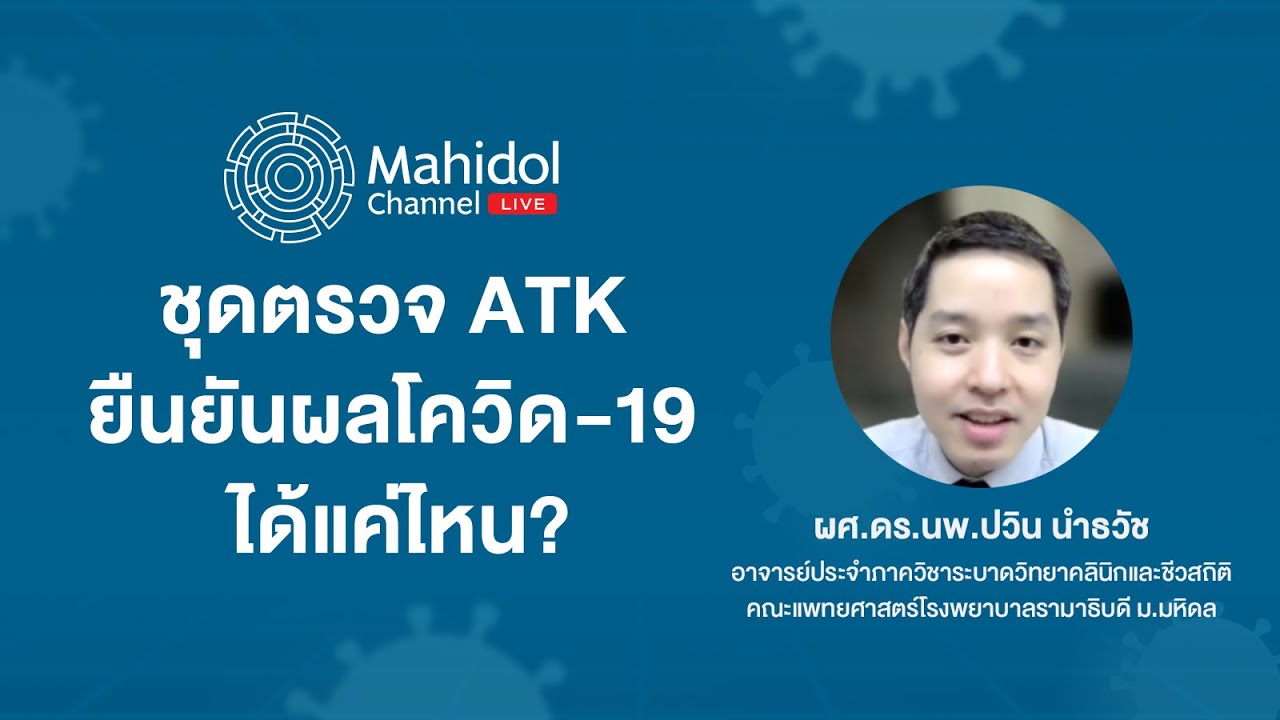 Mahidol Channel LIVE

ชุดตรวจ ATK ยืนยันผลโควิด-19 ได้แค่ไหน?

ผศ.ดร.นพ.ปวิน นำธวัช
อาจารย์ประจำภาควิชาระบาดวิทยาคลินิกและชีวสถิติ คณะแพทยศาสตร์โรงพยาบาลรามาธิบดี ม.มหิดล